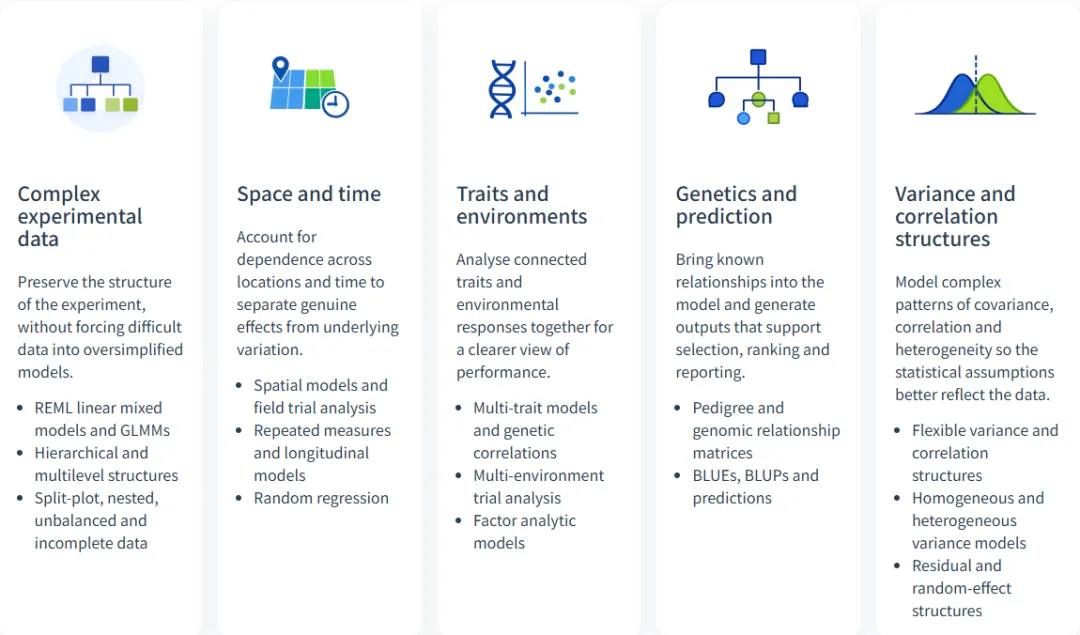 Complex experimental data

Preserve the structure of the experiment, without forcing difficult data into oversimplified models.

- REML linear mixed models and GLMMs
- Hierarchical and multilevel structures
- Split-plot, nested, unbalanced and incomplete data

Space and time

Account for dependence across locations and time to separate genuine effects from underlying variation.

- Spatial models and field trial analysis
- Repeated measures and longitudinal models
- Random regression

Traits and environments

Analyse connected traits and environmental responses together for a clearer view of performance.

- Multi-trait models and genetic correlations
- Multi-environment trial analysis
- Factor analytic models

Genetics and prediction

Bring known relationships into the model and generate outputs that support selection, ranking and reporting.

- Pedigree and genomic relationship matrices
- BLUEs, BLUPs and predictions

Variance and correlation structures

Model complex patterns of covariance, correlation and heterogeneity so the statistical assumptions better reflect the data.

- Flexible variance and correlation structures
- Homogeneous and heterogeneous variance models
- Residual and random-effect structures